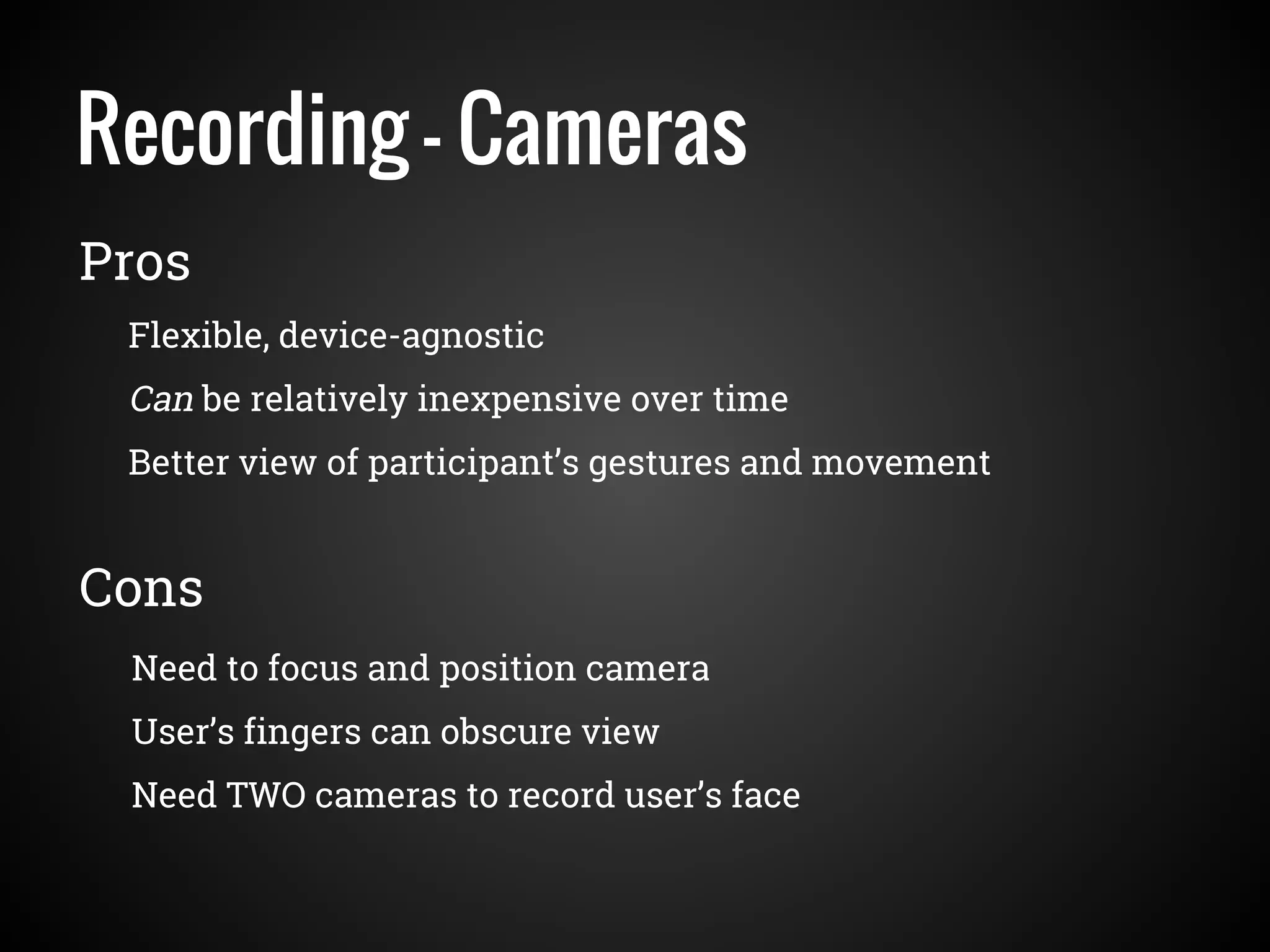 Recording - Cameras

Pros

Flexible, device-agnostic

Can be relatively inexpensive over time

Better view of participant’s gestures and movement

Cons

Need to focus and position camera

User’s fingers can obscure view

Need TWO cameras to record user’s face